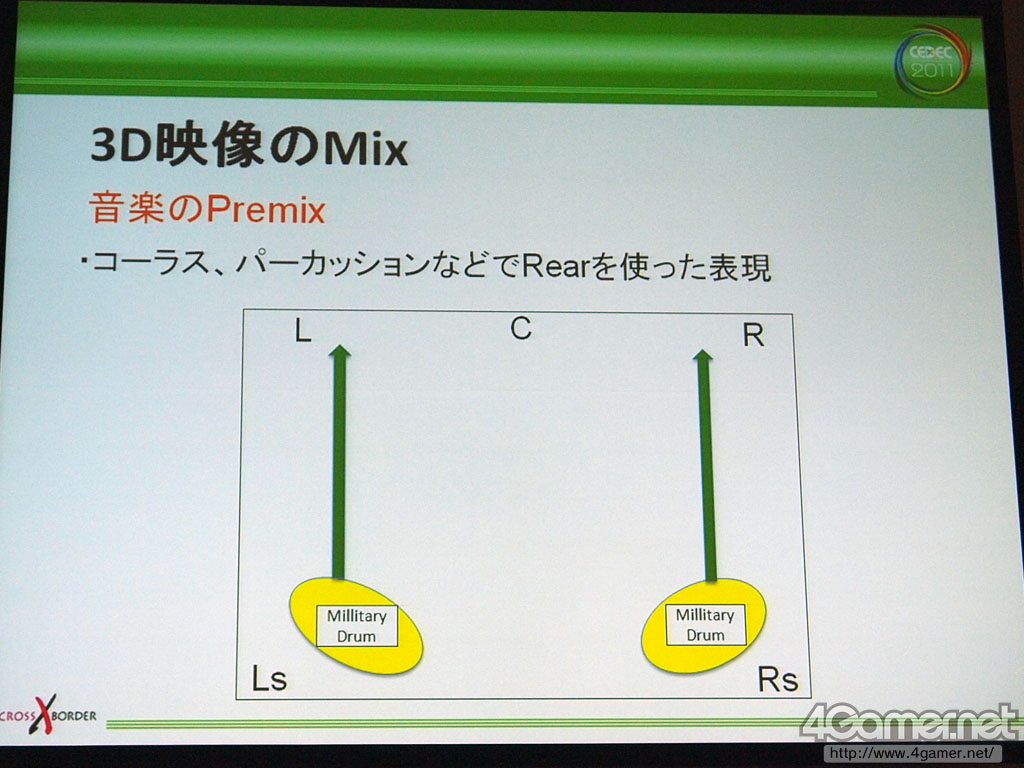 CEDEC 2011

3D映像のMix

音楽のPremix

・コーラス、パーカッションなどでRearを使った表現

L

C

R

Millitary Drum

Millitary Drum

Ls

Rs

CROSS X BORDER

4Gamer.net
http://www.4gamer.net/